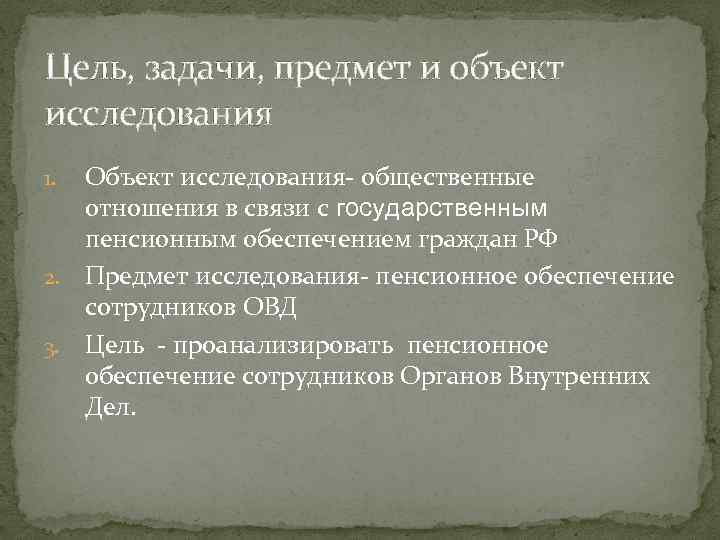 Цель, задачи, предмет и объект исследования

1. Объект исследования- общественные отношения в связи с государственным пенсионным обеспечением граждан РФ
2. Предмет исследования- пенсионное обеспечение сотрудников ОВД
3. Цель - проанализировать пенсионное обеспечение сотрудников Органов Внутренних Дел.